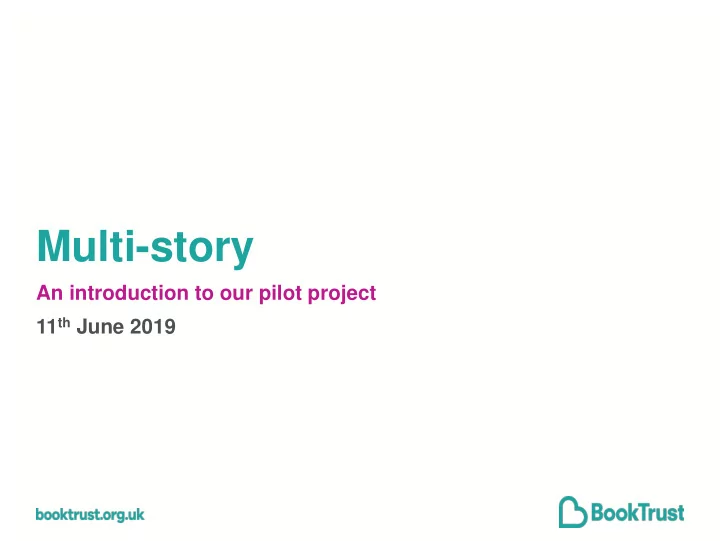 Multi-story

An introduction to our pilot project

11th June 2019

booktrust.org.uk

BookTrust